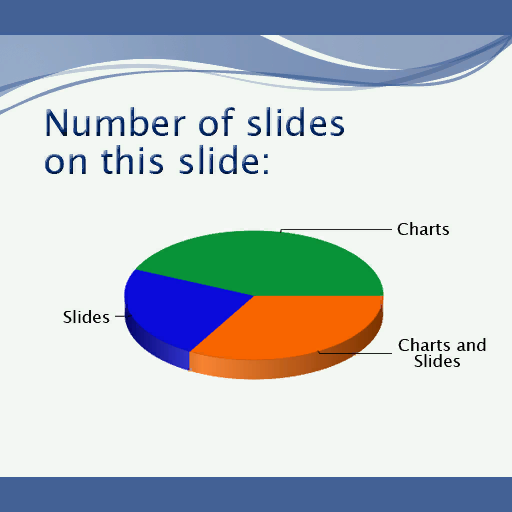 Number of slides on this slide:

Charts

Slides

Charts and
Slides